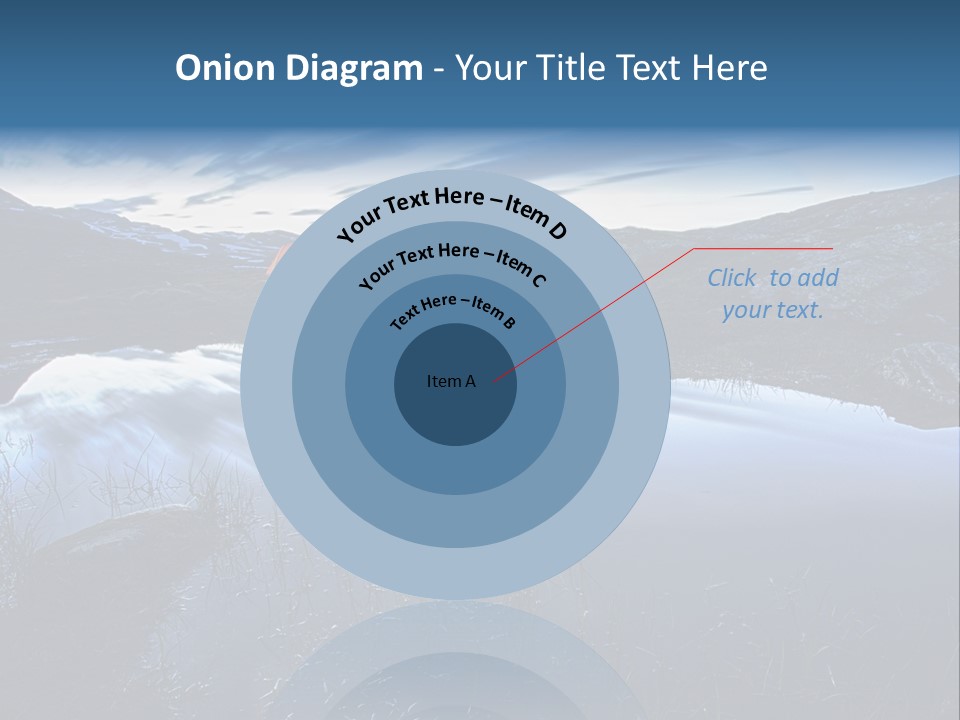 Onion Diagram - Your Title Text Here

Your Text Here – Item D

Your Text Here – Item C

Text Here – Item B

Item A

Click to add your text.